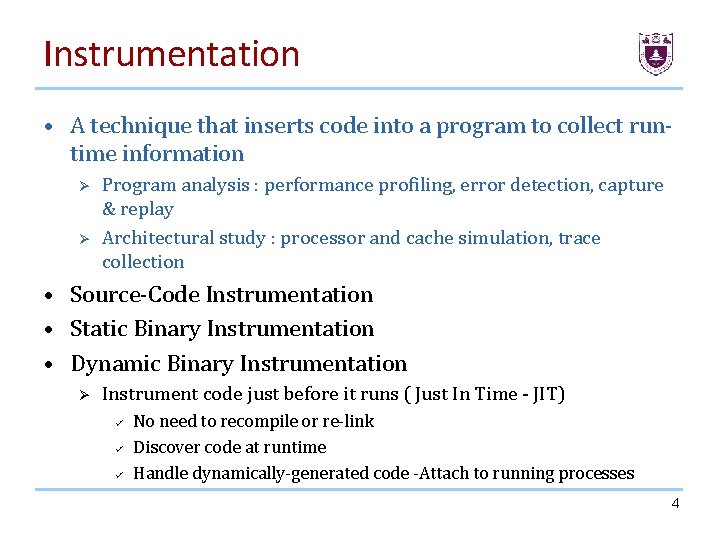 Instrumentation

• A technique that inserts code into a program to collect run-time information

➢ Program analysis : performance profiling, error detection, capture & replay

➢ Architectural study : processor and cache simulation, trace collection

• Source-Code Instrumentation

• Static Binary Instrumentation

• Dynamic Binary Instrumentation

➢ Instrument code just before it runs ( Just In Time - JIT)

✓ No need to recompile or re-link

✓ Discover code at runtime

✓ Handle dynamically-generated code -Attach to running processes

4